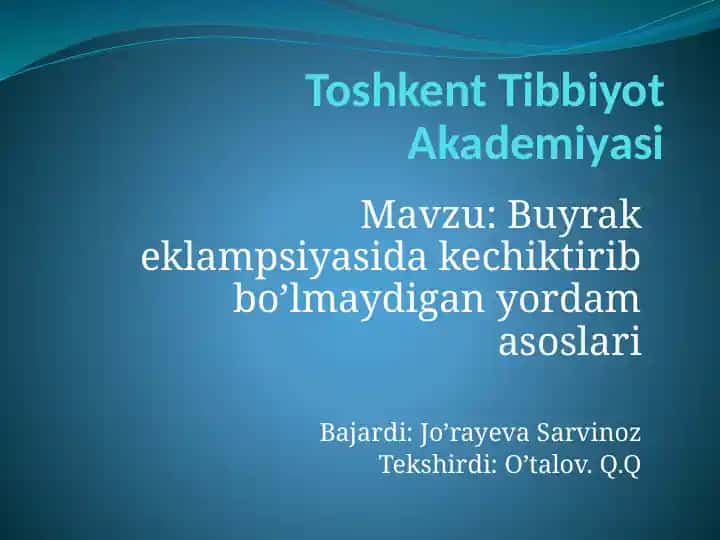 Toshkent Tibbiyot Akademiyasi

Mavzu: Buyrak eklampsiyasida kechiktirib bo’lmaydigan yordam asoslari

Bajardi: Jo’rayeva Sarvinoz
Tekshirdi: O’talov. Q.Q